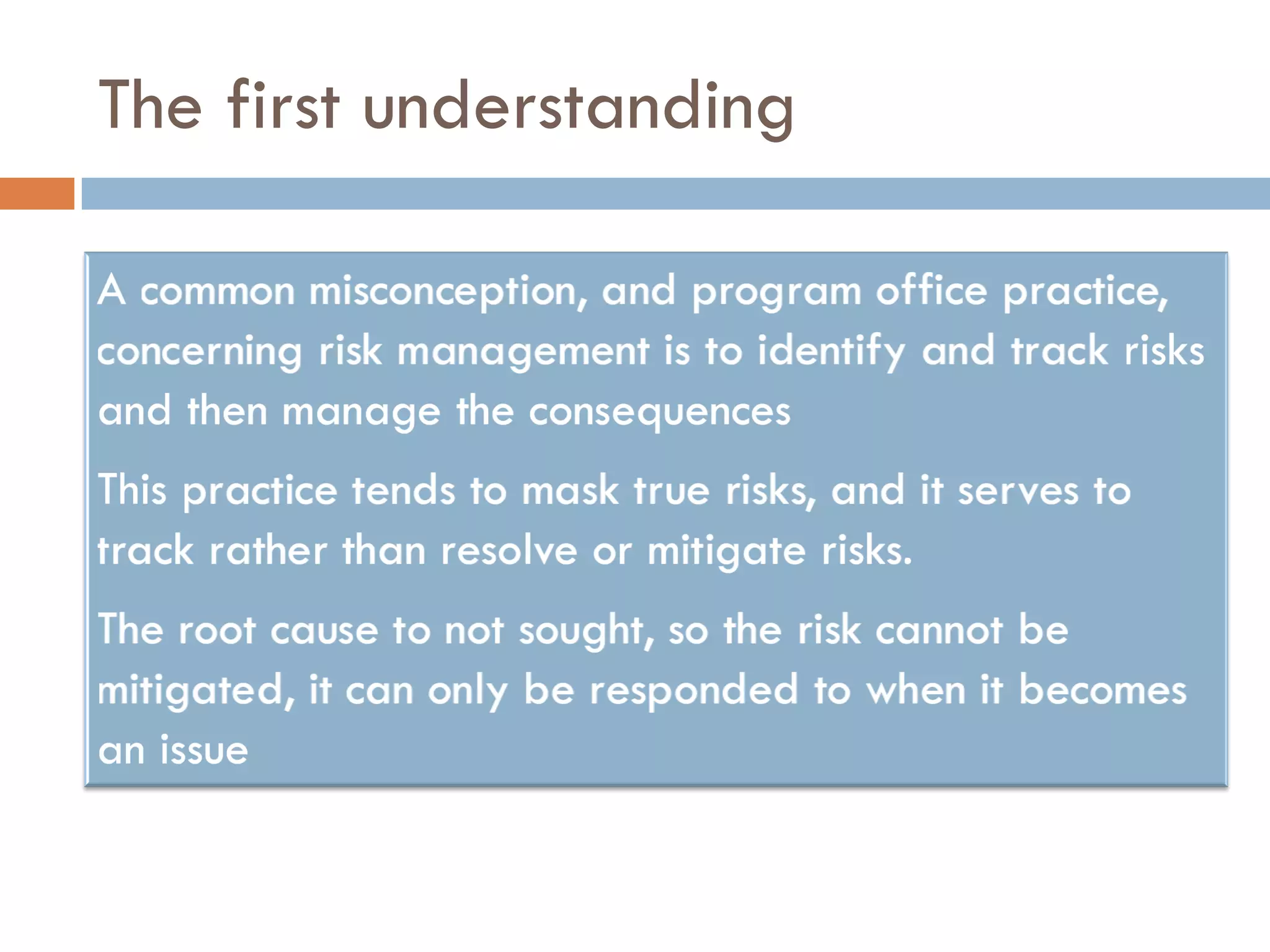 The first understanding

A common misconception, and program office practice, concerning risk management is to identify and track risks and then manage the consequences

This practice tends to mask true risks, and it serves to track rather than resolve or mitigate risks.

The root cause to not sought, so the risk cannot be mitigated, it can only be responded to when it becomes an issue